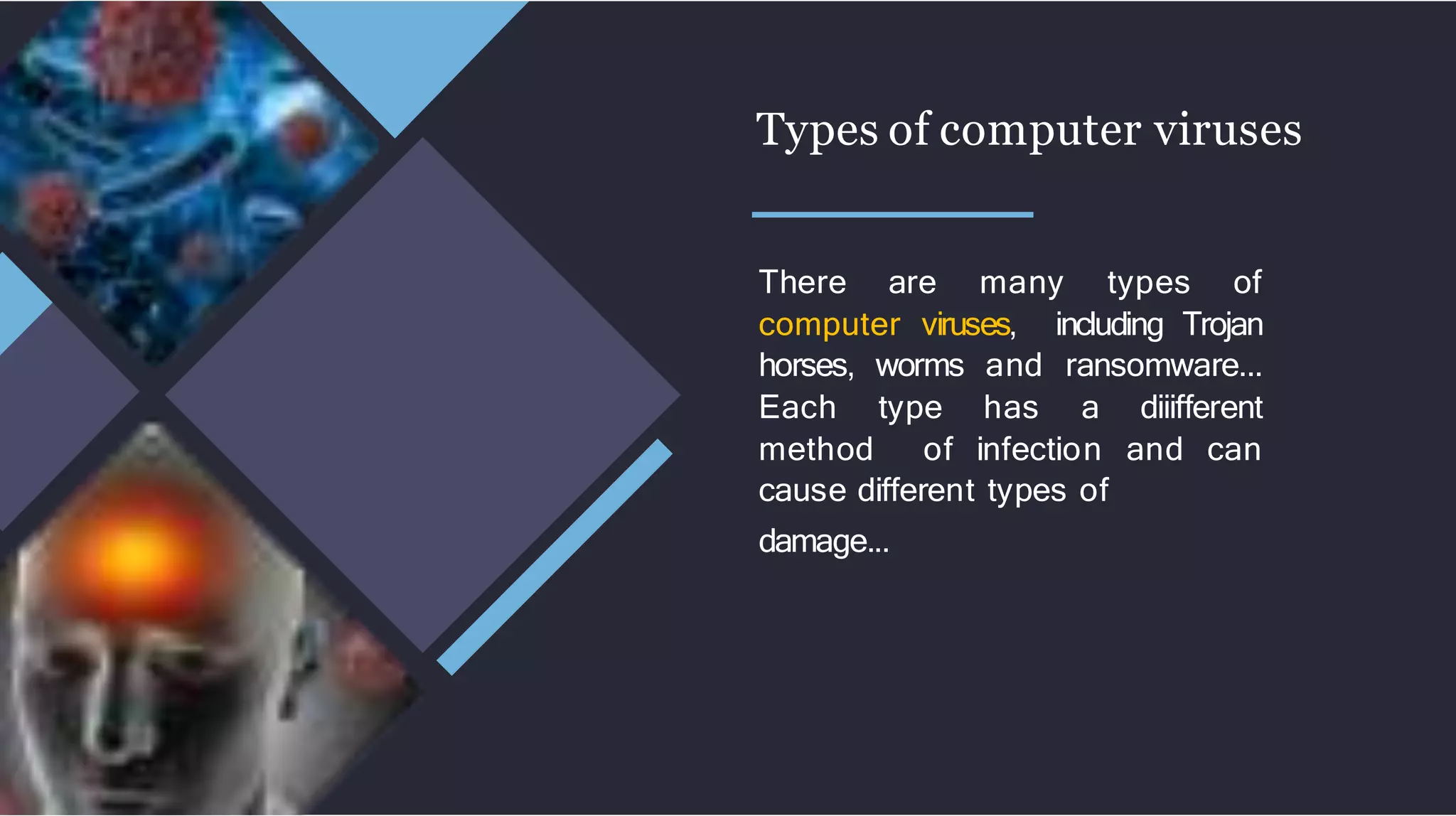 Types of computer viruses

There are many types of computer viruses, including Trojan horses, worms and ransomware... Each type has a diiifferent method of infection and can cause different types of damage...